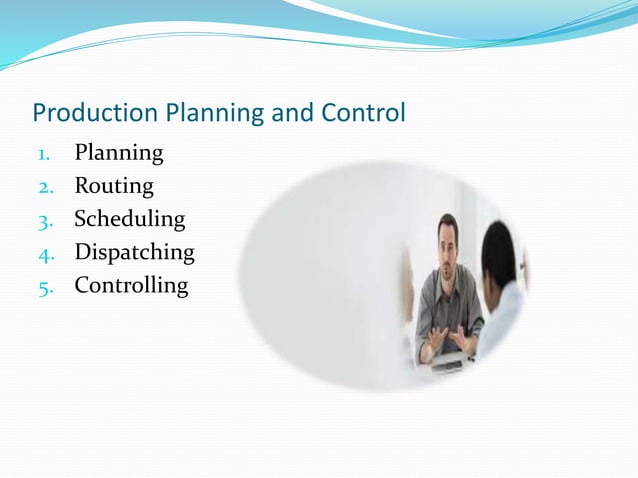 Production Planning and Control

1. Planning
2. Routing
3. Scheduling
4. Dispatching
5. Controlling